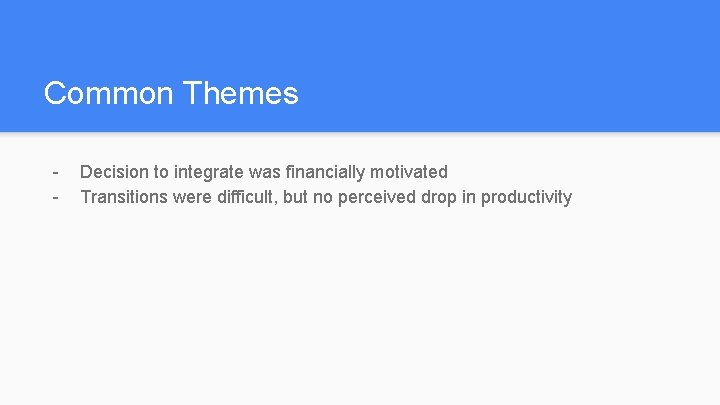 Common Themes

- Decision to integrate was financially motivated
- Transitions were difficult, but no perceived drop in productivity